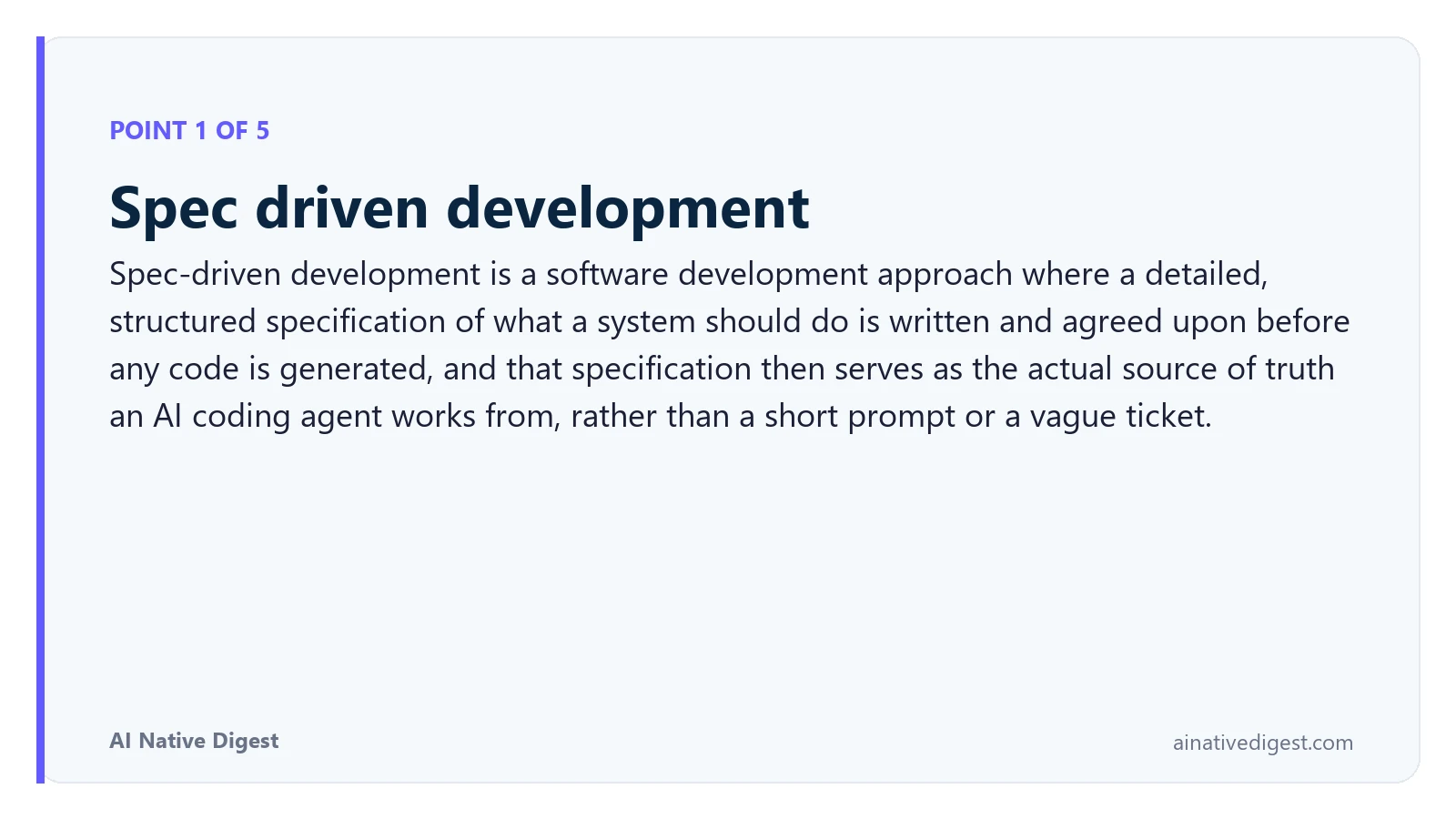 POINT 1 OF 5

Spec driven development

Spec-driven development is a software development approach where a detailed, structured specification of what a system should do is written and agreed upon before any code is generated, and that specification then serves as the actual source of truth an AI coding agent works from, rather than a short prompt or a vague ticket.

AI Native Digest

ainativedigest.com